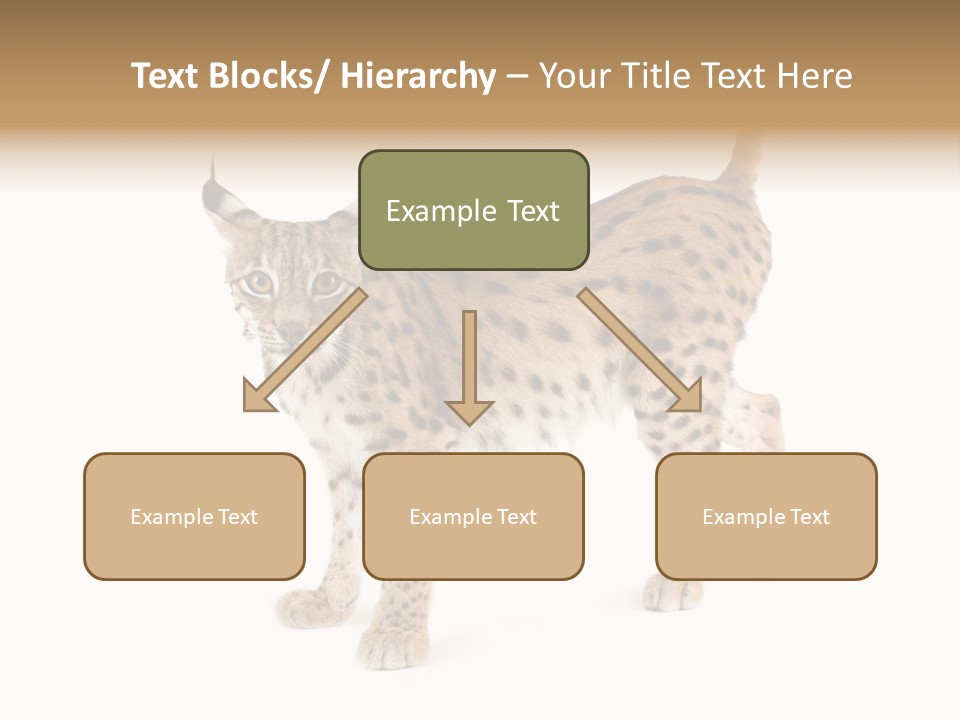 Text Blocks/ Hierarchy – Your Title Text Here

Example Text

Example Text

Example Text

Example Text